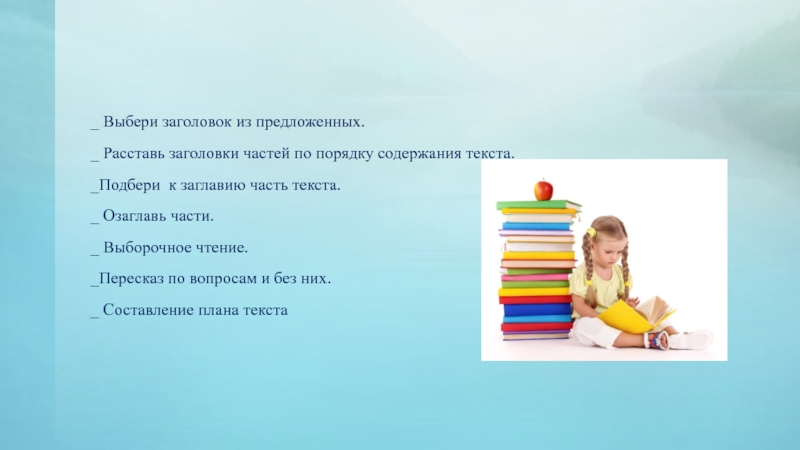 _ Выбери заголовок из предложенных.

_ Расставь заголовки частей по порядку содержания текста.

_Подбери к заглавию часть текста.

_ Озаглавь части.

_ Выборочное чтение.

_Пересказ по вопросам и без них.

_ Составление плана текста